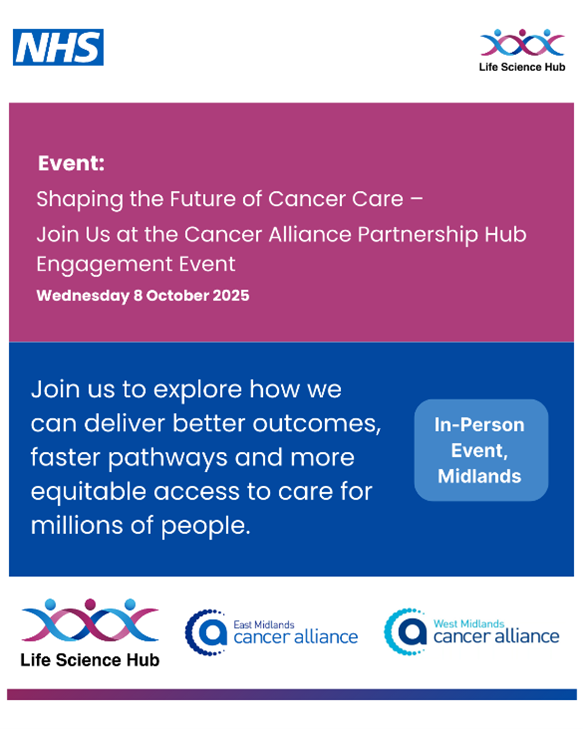 NHS

Life Science Hub

Event:

Shaping the Future of Cancer Care – Join Us at the Cancer Alliance Partnership Hub Engagement Event

Wednesday 8 October 2025

Join us to explore how we can deliver better outcomes, faster pathways and more equitable access to care for millions of people.

In-Person Event, Midlands

Life Science Hub

East Midlands cancer alliance

West Midlands cancer alliance